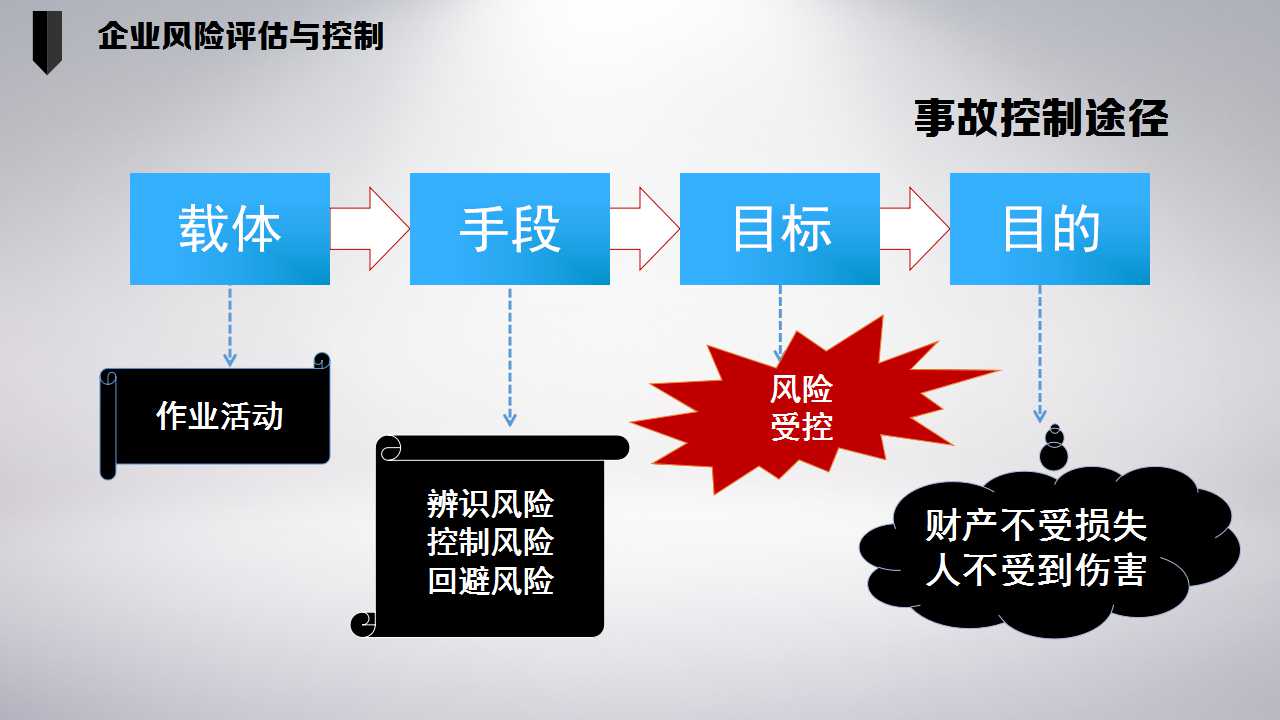 企业风险评估与控制

事故控制途径

载体

手段

目标

目的

作业活动

辨识风险
控制风险
回避风险

风险
受控

财产不受损失
人不受到伤害